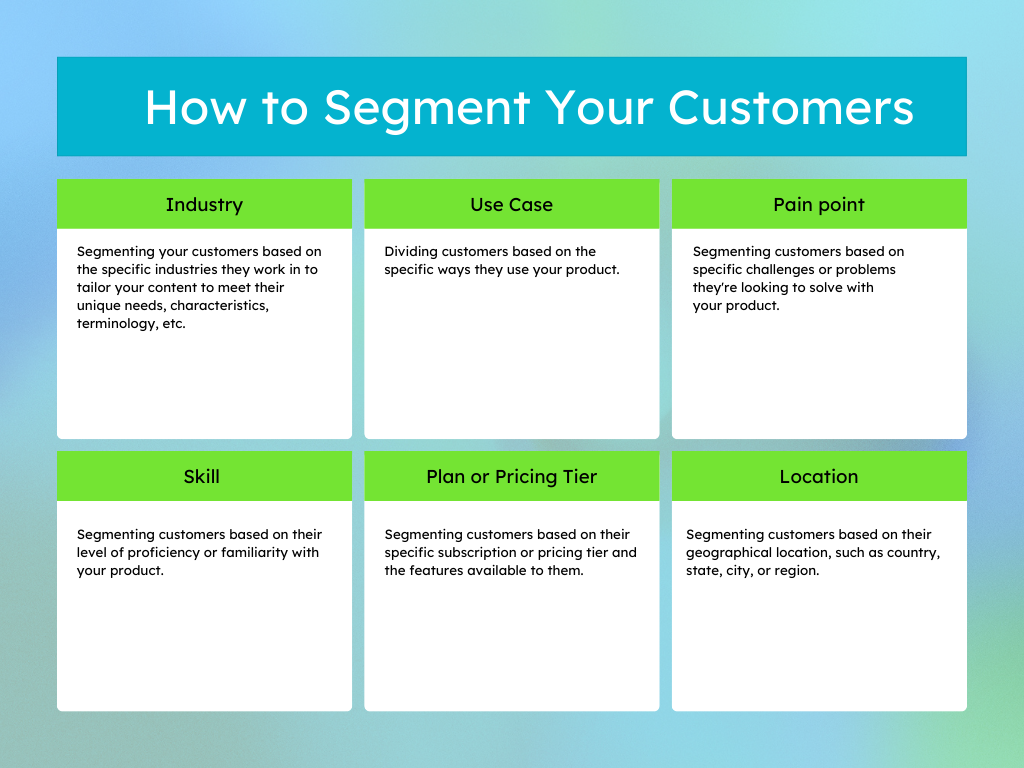 How to Segment Your Customers

Industry

Segmenting your customers based on the specific industries they work in to tailor your content to meet their unique needs, characteristics, terminology, etc.

Use Case

Dividing customers based on the specific ways they use your product.

Pain point

Segmenting customers based on specific challenges or problems they're looking to solve with your product.

Skill

Segmenting customers based on their level of proficiency or familiarity with your product.

Plan or Pricing Tier

Segmenting customers based on their specific subscription or pricing tier and the features available to them.

Location

Segmenting customers based on their geographical location, such as country, state, city, or region.